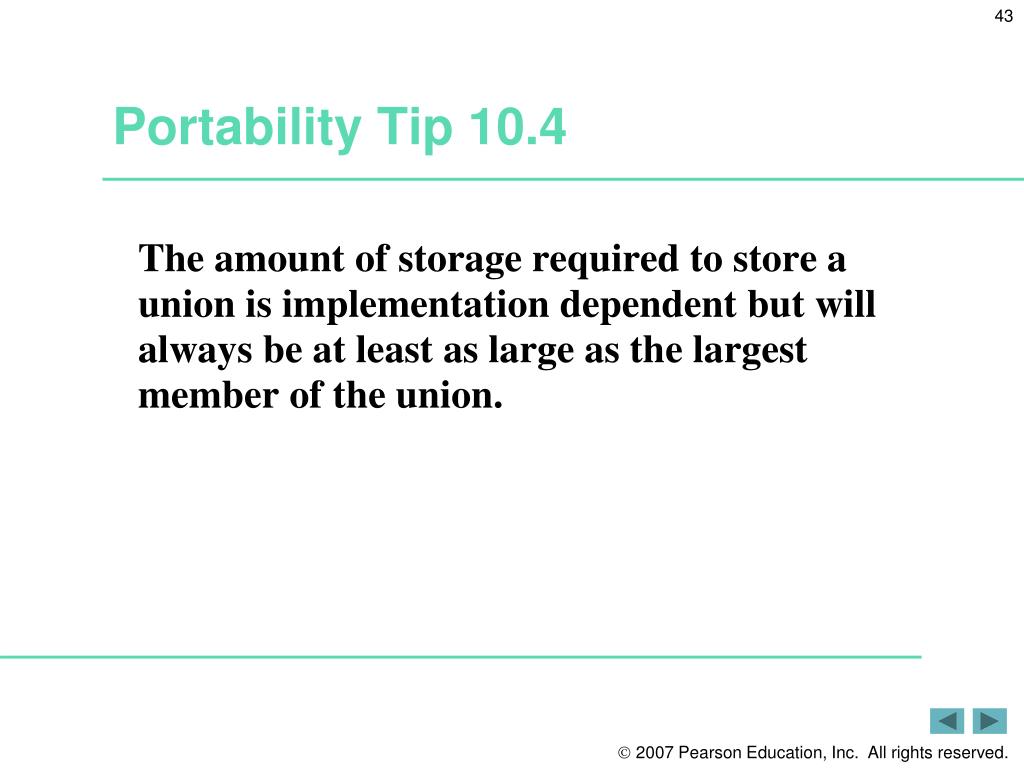 43

Portability Tip 10.4

The amount of storage required to store a union is implementation dependent but will always be at least as large as the largest member of the union.

© 2007 Pearson Education, Inc. All rights reserved.